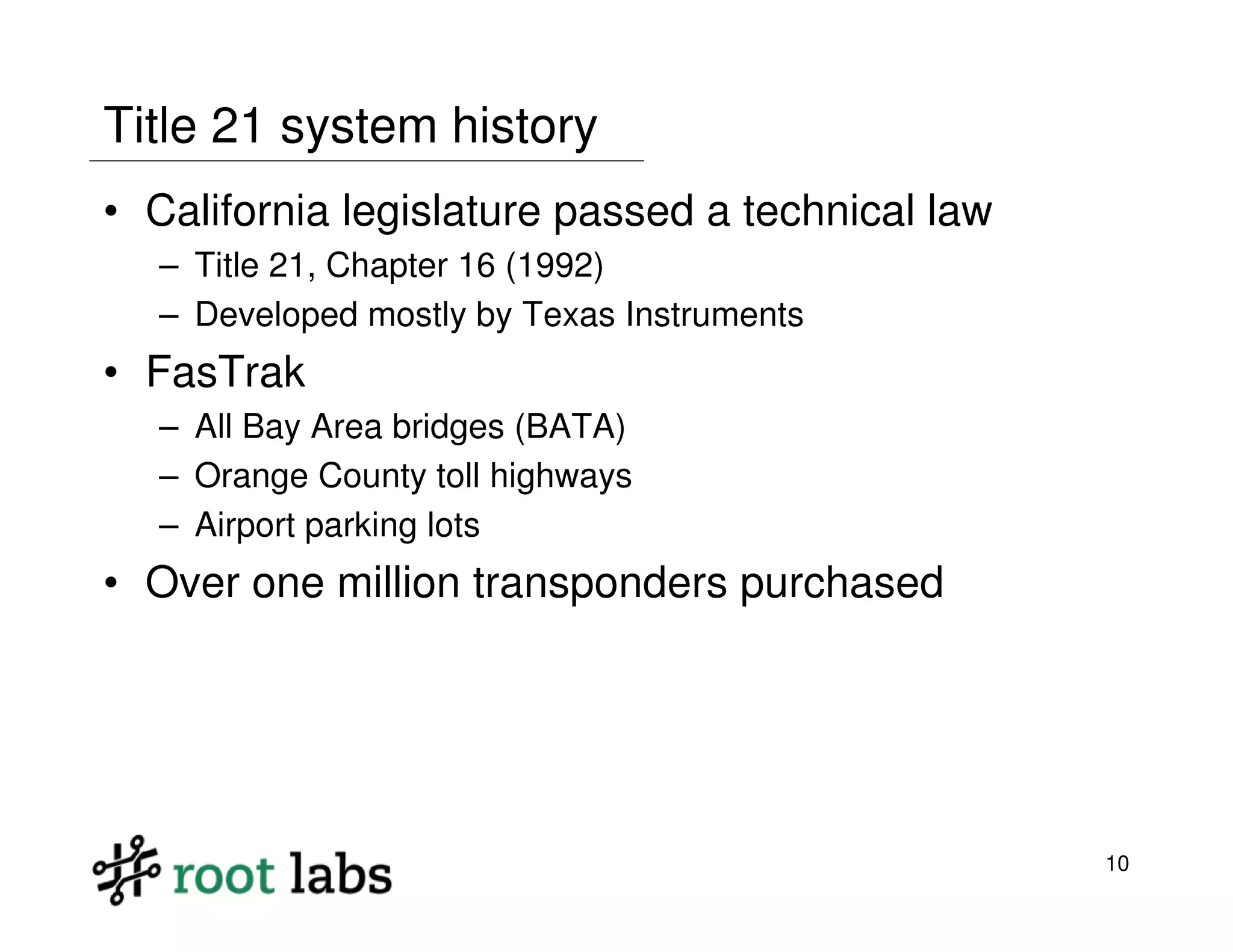 Title 21 system history

• California legislature passed a technical law
  – Title 21, Chapter 16 (1992)
  – Developed mostly by Texas Instruments
• FasTrak
  – All Bay Area bridges (BATA)
  – Orange County toll highways
  – Airport parking lots
• Over one million transponders purchased

root labs

10